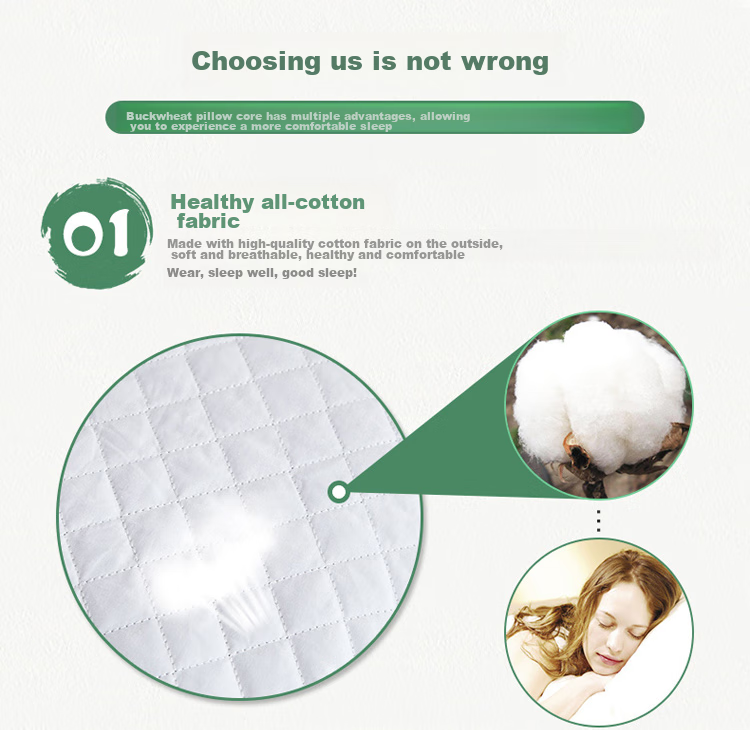 Choosing us is not wrong

Buckwheat pillow core has multiple advantages, allowing you to experience a more comfortable sleep

01

Healthy all-cotton fabric

Made with high-quality cotton fabric on the outside, soft and breathable, healthy and comfortable

Wear, sleep well, good sleep!